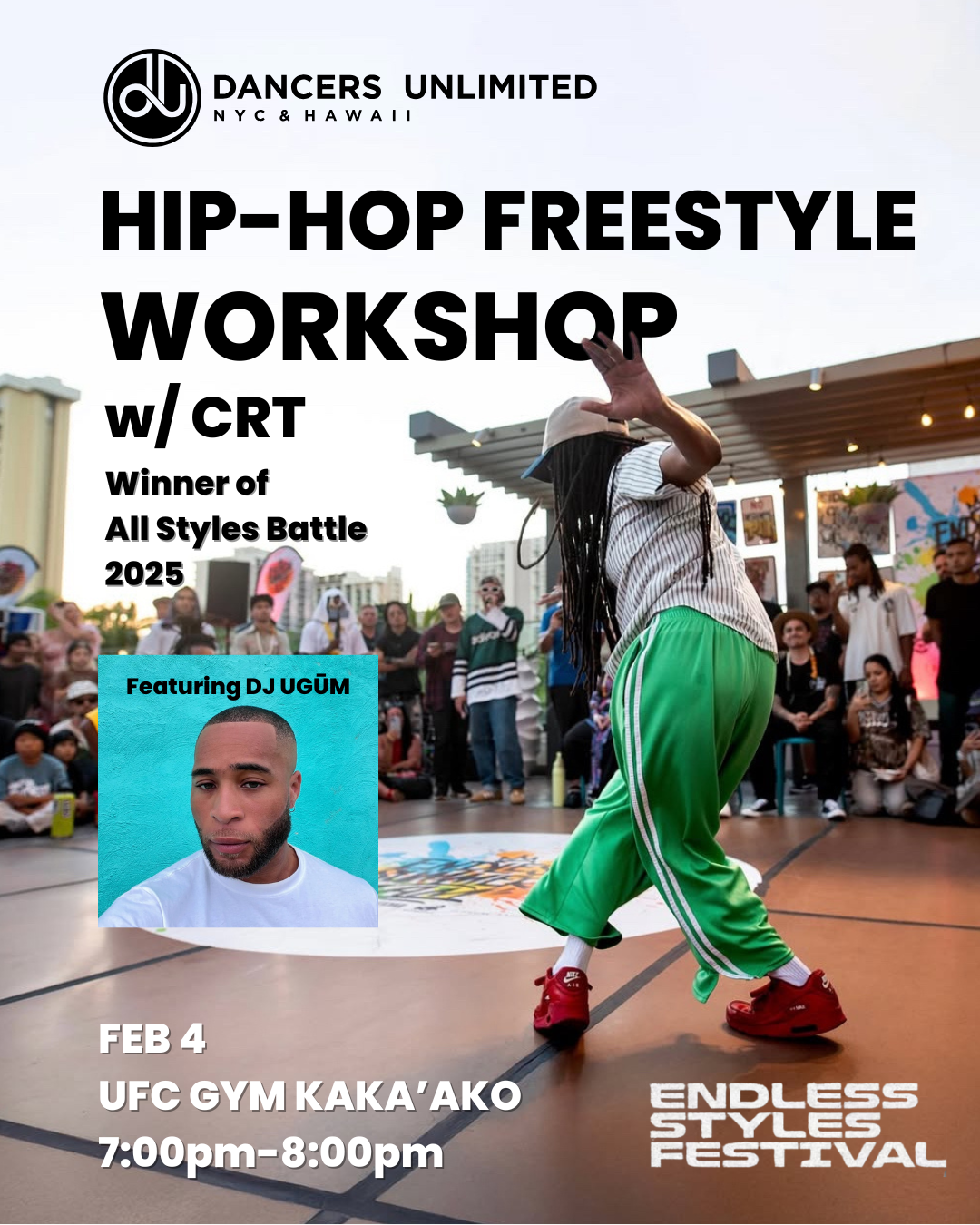 DANCERS UNLIMITED
NYC & HAWAII

HIP-HOP FREESTYLE WORKSHOP

w/ CRT

Winner of All Styles Battle 2025

Featuring DJ UGŪM

FEB 4
UFC GYM KAKA'AKO
7:00pm-8:00pm

ENDLESS STYLES FESTIVAL